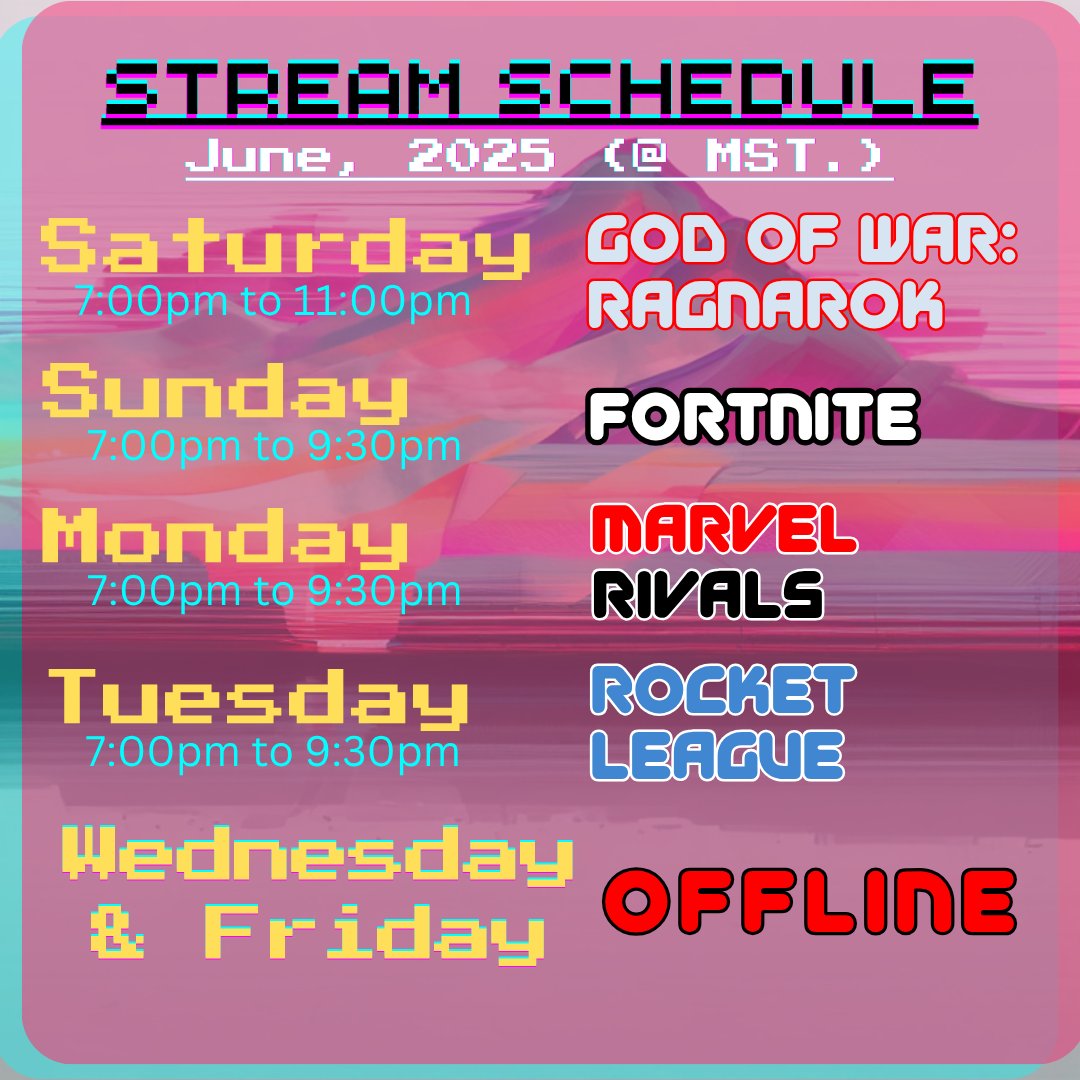 STREAM SCHEDULE
June, 2025 (@ MST.)

Saturday
7:00pm to 11:00pm
GOD OF WAR: RAGNAROK

Sunday
7:00pm to 9:30pm
FORTNITE

Monday
7:00pm to 9:30pm
MARVEL RIVALS

Tuesday
7:00pm to 9:30pm
ROCKET LEAGUE

Wednesday & Friday
OFFLINE